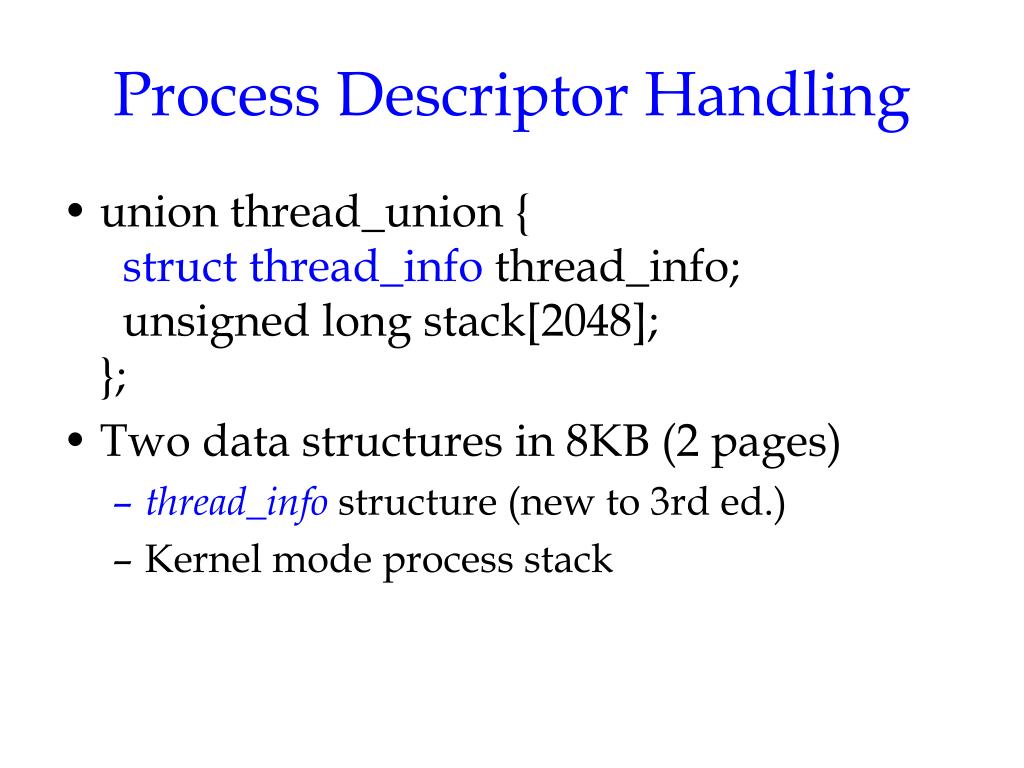 Process Descriptor Handling

• union thread_union {
struct thread_info thread_info;
unsigned long stack[2048];
};

• Two data structures in 8KB (2 pages)
– thread_info structure (new to 3rd ed.)
– Kernel mode process stack